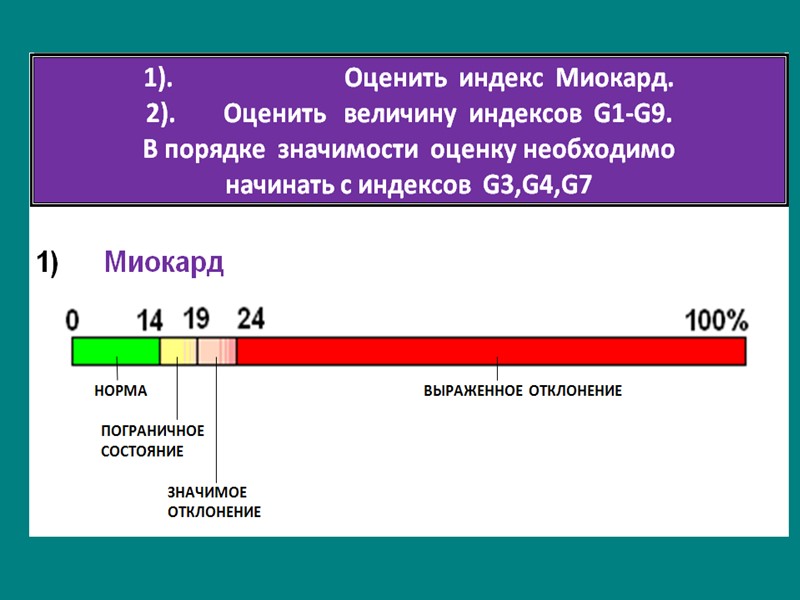 1). Оценить индекс Миокард.
2). Оценить величину индексов G1-G9.
В порядке значимости оценку необходимо начинать с индексов G3,G4,G7

1) Миокард

0 14 19 24 100%

НОРМА

ПОГРАНИЧНОЕ СОСТОЯНИЕ

ЗНАЧИМОЕ ОТКЛОНЕНИЕ

ВЫРАЖЕННОЕ ОТКЛОНЕНИЕ